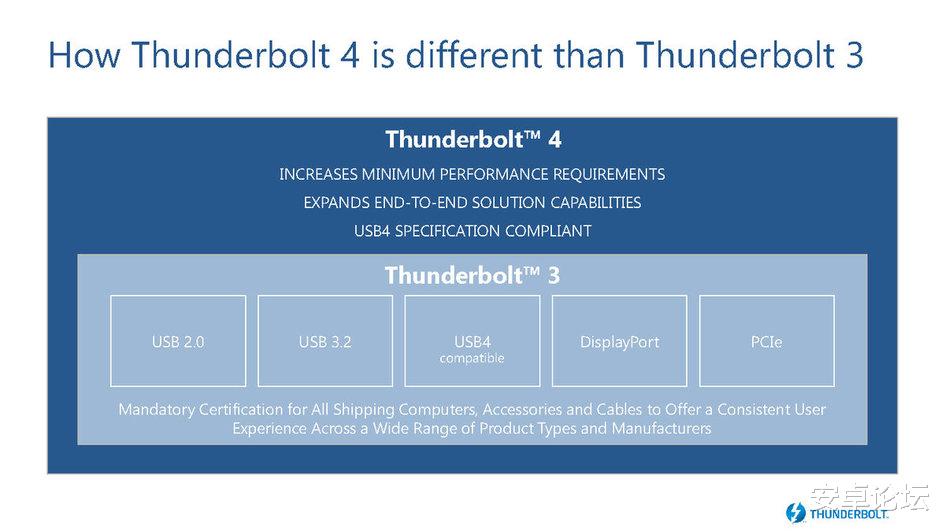 How Thunderbolt 4 is different than Thunderbolt 3

Thunderbolt™ 4

INCREASES MINIMUM PERFORMANCE REQUIREMENTS

EXPANDS END-TO-END SOLUTION CAPABILITIES

USB4 SPECIFICATION COMPLIANT

Thunderbolt™ 3

USB 2.0

USB 3.2

USB4 compatible

DisplayPort

PCIe

Mandatory Certification for All Shipping Computers, Accessories and Cables to Offer a Consistent User Experience Across a Wide Range of Product Types and Manufacturers

安卓论坛

THUNDERBOLT.